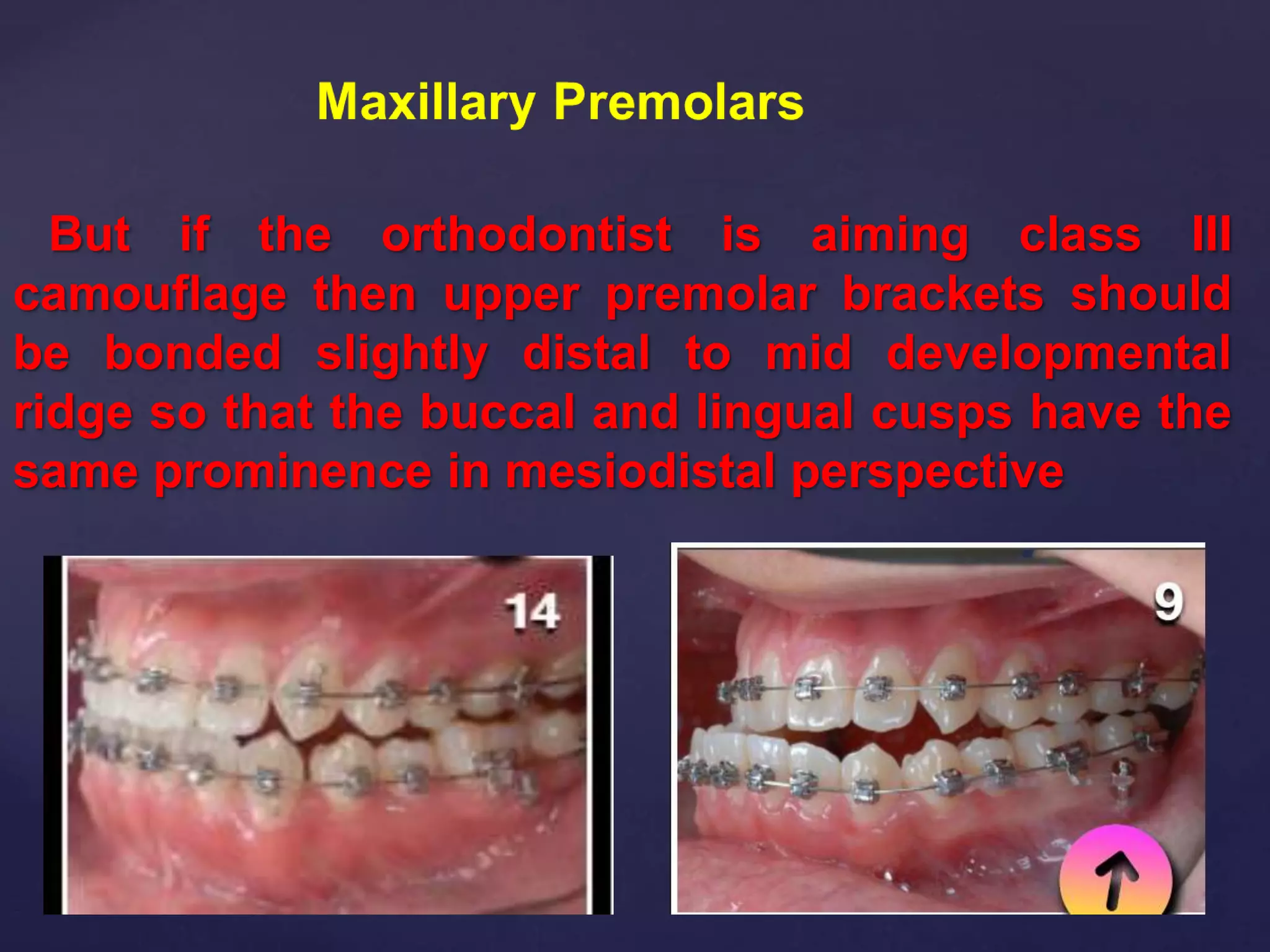 Maxillary Premolars

But if the orthodontist is aiming class III camouflage then upper premolar brackets should be bonded slightly distal to mid developmental ridge so that the buccal and lingual cusps have the same prominence in mesiodistal perspective

14

9